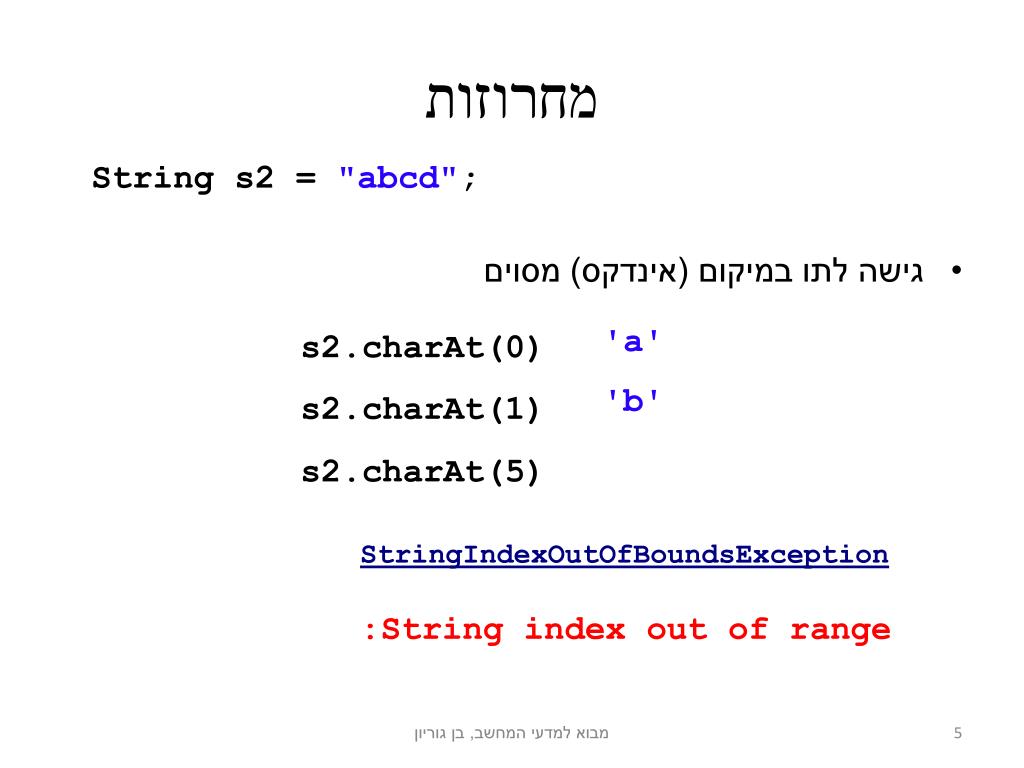 מחרוזות

String s2 = "abcd";

• גישה לתו במיקום (אינדקס) מסוים

s2.charAt(0)  'a'

s2.charAt(1)  'b'

s2.charAt(5)

StringIndexOutOfBoundsException

:String index out of range

מבוא למדעי המחשב, בן גוריון

5